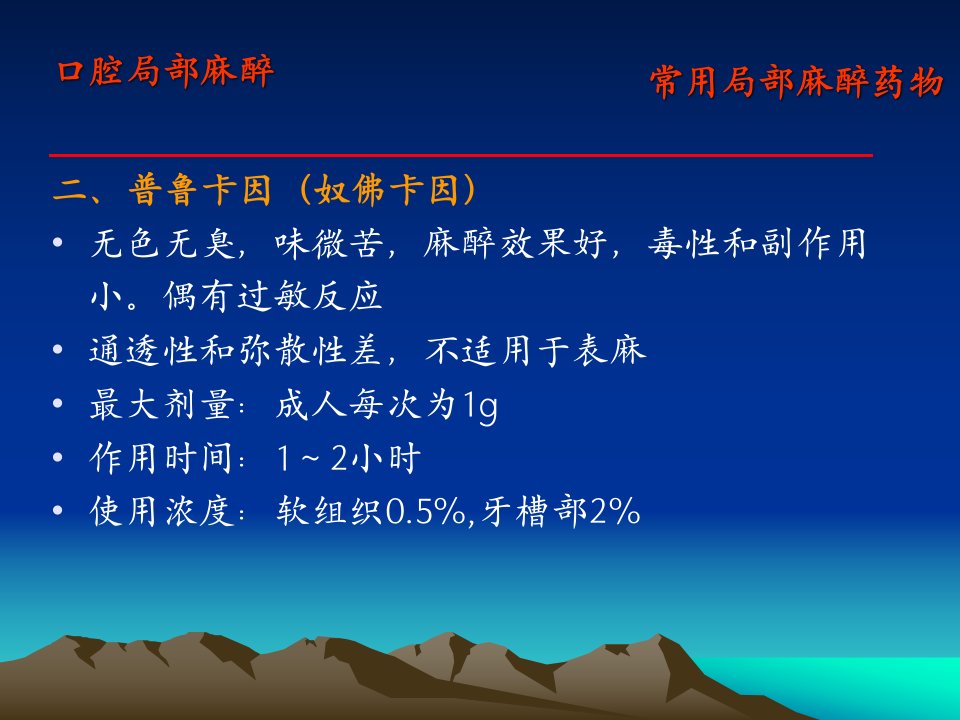 口腔局部麻醉

常用局部麻醉药物

二、普鲁卡因（奴佛卡因）

• 无色无臭，味微苦，麻醉效果好，毒性和副作用小。偶有过敏反应
• 通透性和弥散性差，不适用于表麻
• 最大剂量：成人每次为1g
• 作用时间：1～2小时
• 使用浓度：软组织0.5%，牙槽部2%